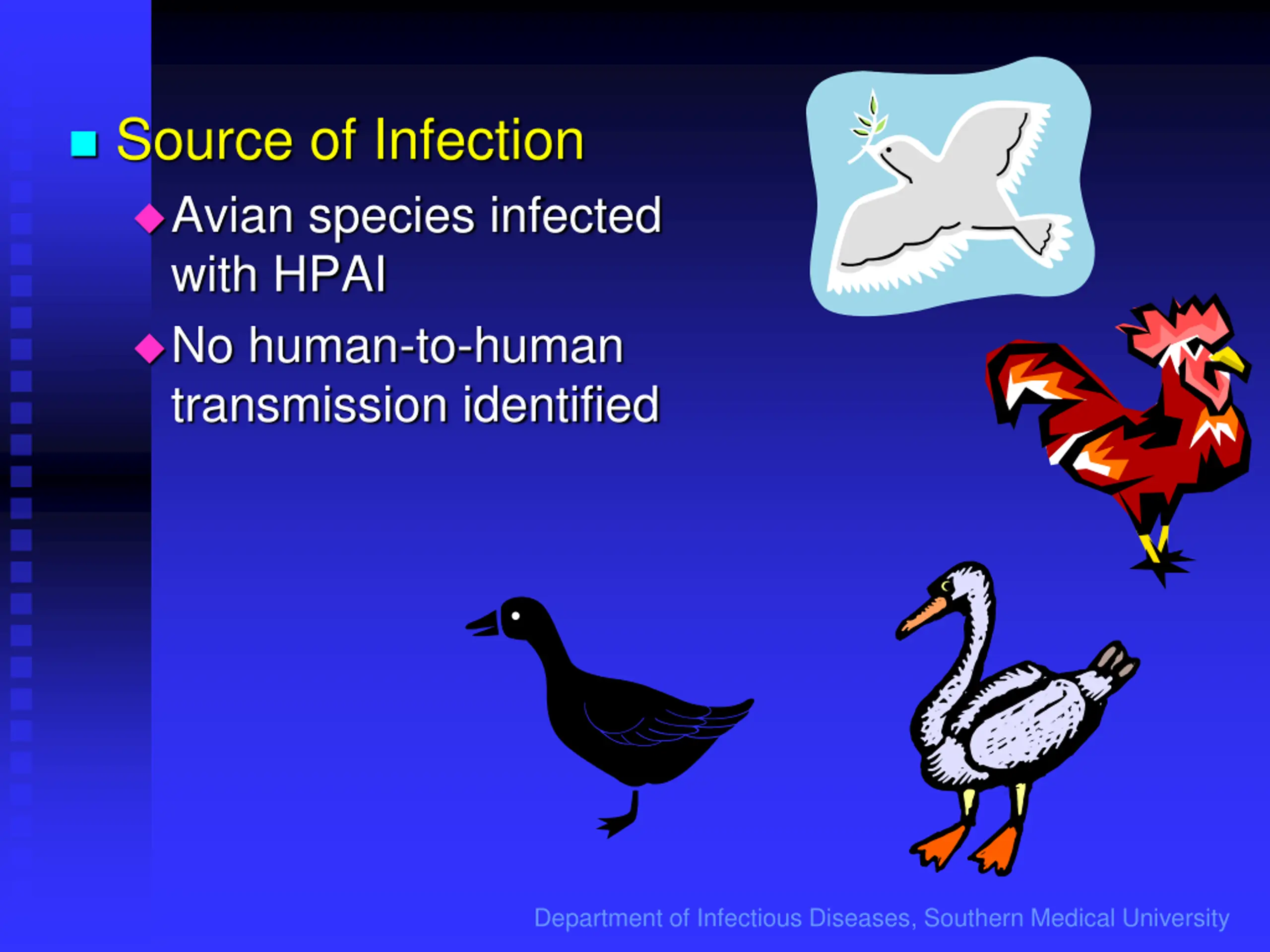 Source of Infection

Avian species infected with HPAI

No human-to-human transmission identified

Department of Infectious Diseases, Southern Medical University